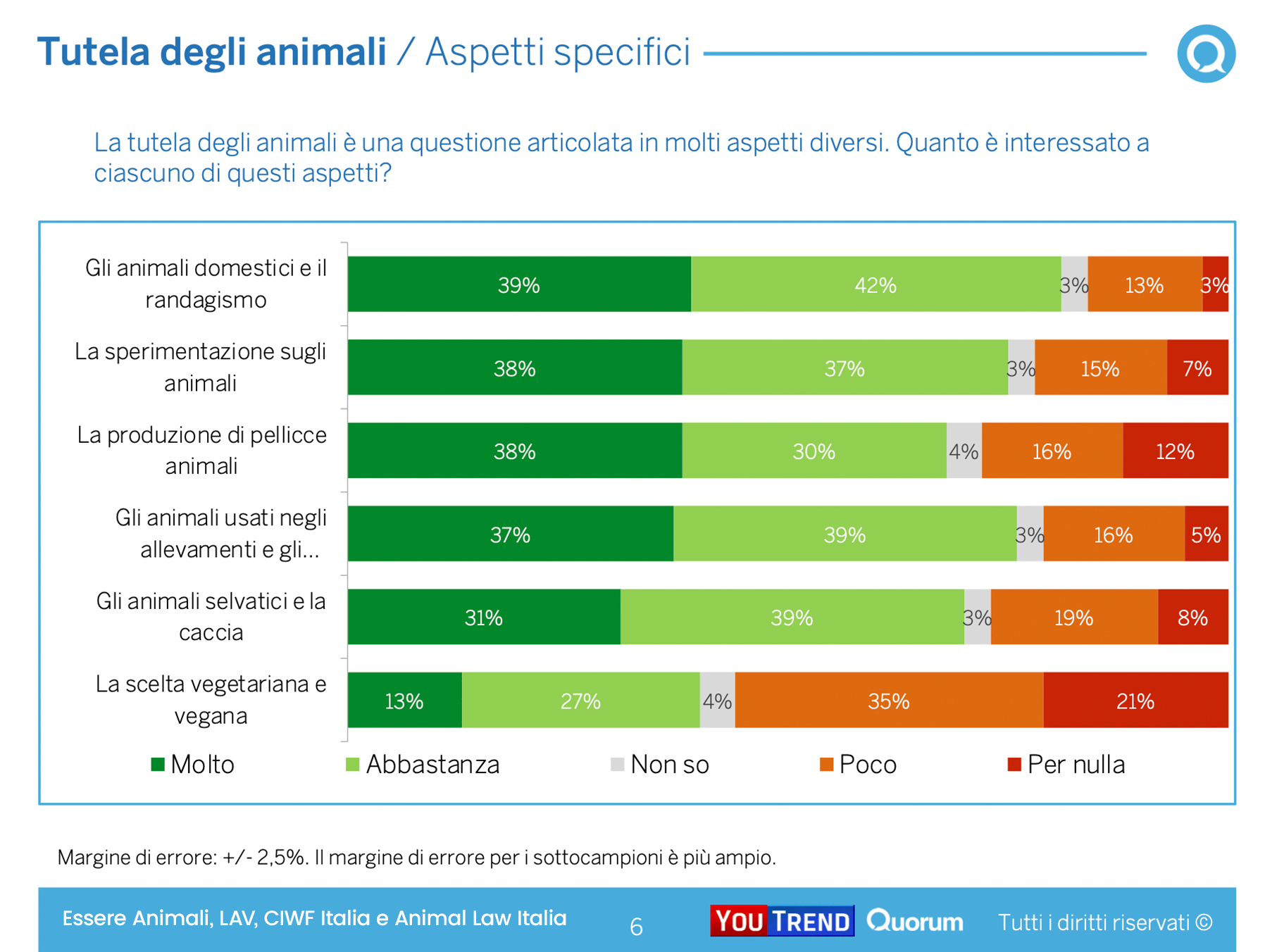 Tutela degli animali / Aspetti specifici

La tutela degli animali è una questione articolata in molti aspetti diversi. Quanto è interessato a ciascuno di questi aspetti?

| | Molto | Abbastanza | Non so | Poco | Per nulla |
|---|---|---|---|---|---|
| Gli animali domestici e il randagismo | 39% | 42% | 3% | 13% | 3% |
| La sperimentazione sugli animali | 38% | 37% | 3% | 15% | 7% |
| La produzione di pellicce animali | 38% | 30% | 4% | 16% | 12% |
| Gli animali usati negli allevamenti e gli... | 37% | 39% | 3% | 16% | 5% |
| Gli animali selvatici e la caccia | 31% | 39% | 3% | 19% | 8% |
| La scelta vegetariana e vegana | 13% | 27% | 4% | 35% | 21% |

Molto Abbastanza Non so Poco Per nulla

Margine di errore: +/- 2,5%. Il margine di errore per i sottocampioni è più ampio.

Essere Animali, LAV, CIWF Italia e Animal Law Italia 6 YOU TREND Quorum Tutti i diritti riservati ©